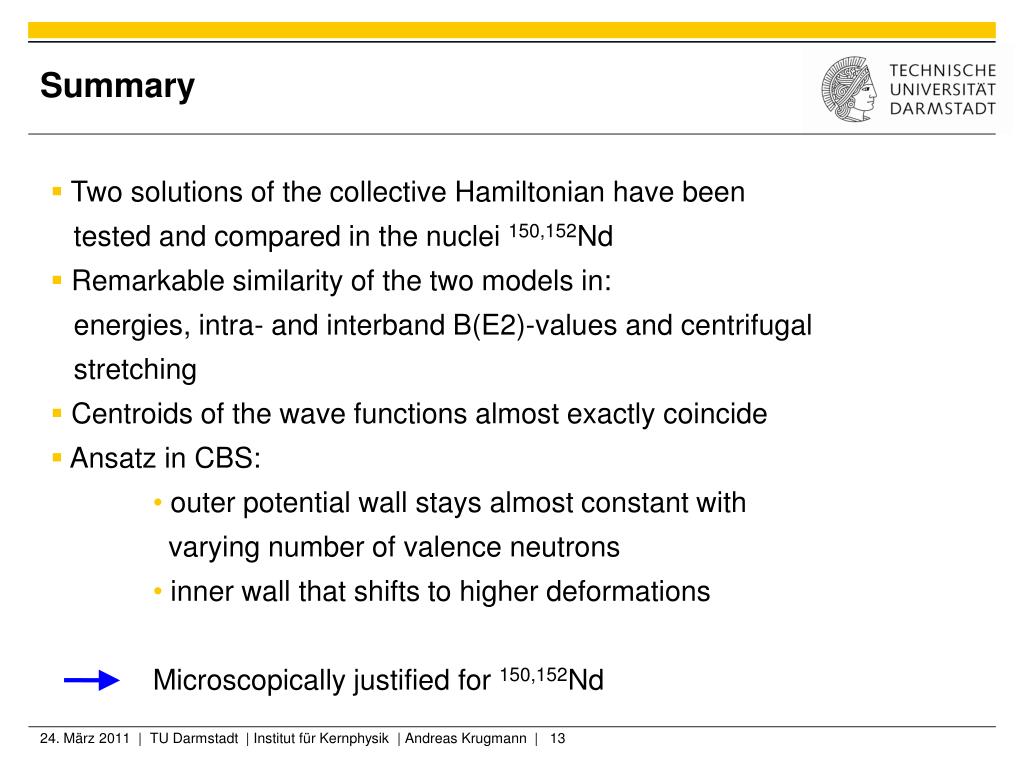 Summary

TECHNISCHE UNIVERSITÄT DARMSTADT

▪ Two solutions of the collective Hamiltonian have been tested and compared in the nuclei $^{150,152}$Nd

▪ Remarkable similarity of the two models in: energies, intra- and interband B(E2)-values and centrifugal stretching

▪ Centroids of the wave functions almost exactly coincide

▪ Ansatz in CBS:

• outer potential wall stays almost constant with varying number of valence neutrons

• inner wall that shifts to higher deformations

Microscopically justified for $^{150,152}$Nd

24. März 2011 | TU Darmstadt | Institut für Kernphysik | Andreas Krugmann | 13